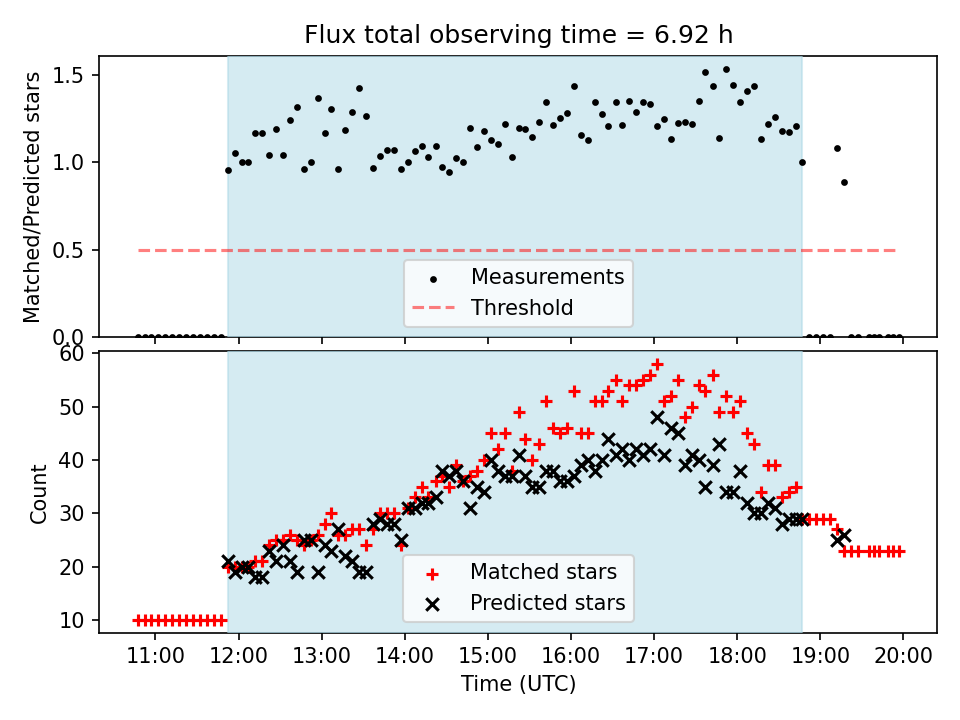 Flux total observing time = 6.92 h

Matched/Predicted stars

1.5
1.0
0.5
0.0

Measurements
Threshold

Count

60
50
40
30
20
10

Matched stars
Predicted stars

11:00 12:00 13:00 14:00 15:00 16:00 17:00 18:00 19:00 20:00

Time (UTC)